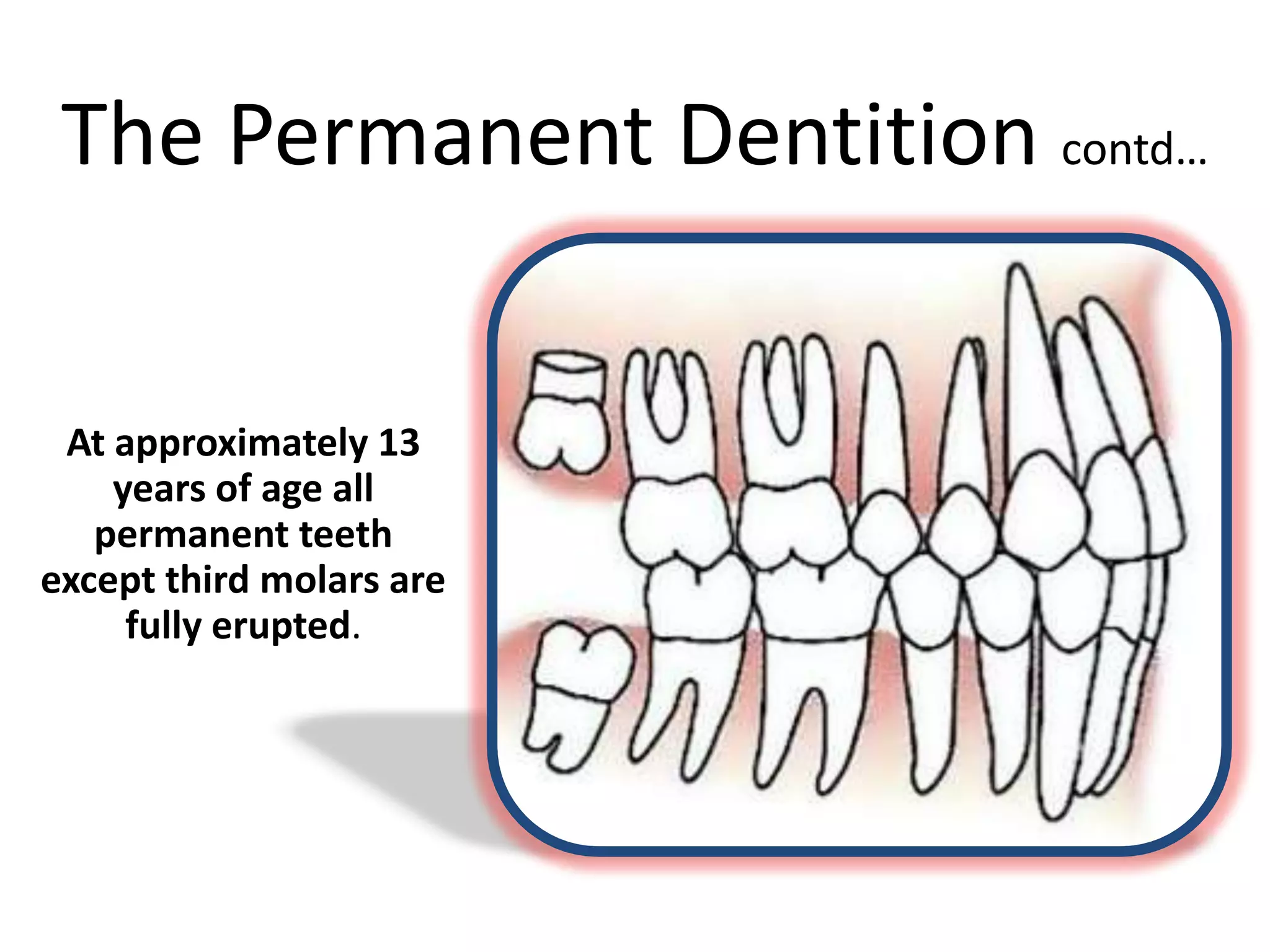 The Permanent Dentition contd…

At approximately 13 years of age all permanent teeth except third molars are fully erupted.